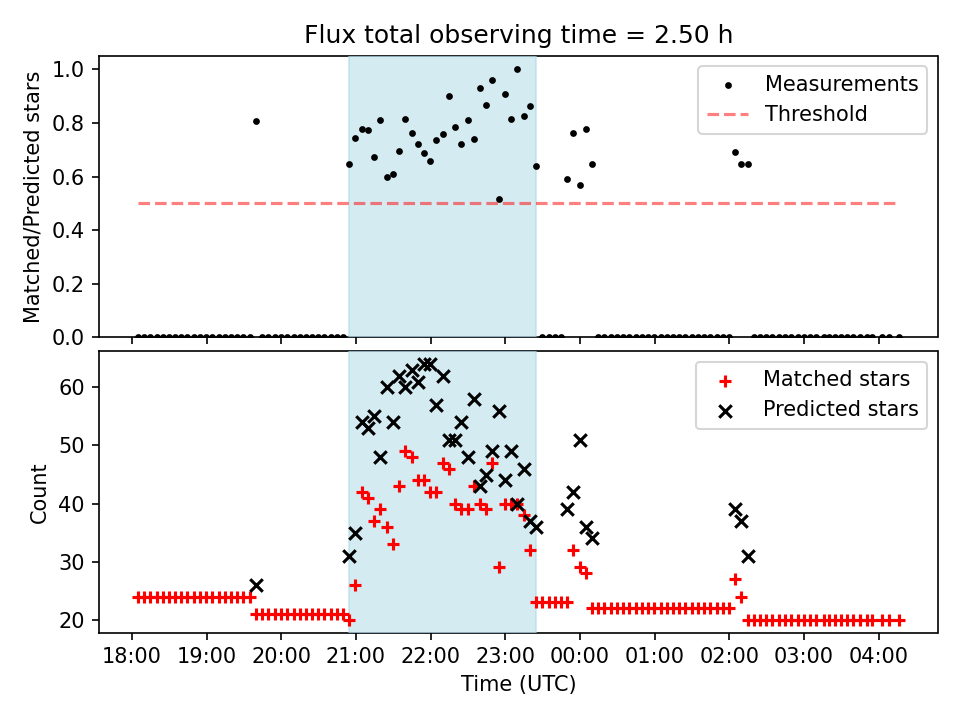 Flux total observing time = 2.50 h

Matched/Predicted stars

1.0
0.8
0.6
0.4
0.2
0.0

Measurements
Threshold

Count

60
50
40
30
20

Matched stars
Predicted stars

18:00 19:00 20:00 21:00 22:00 23:00 00:00 01:00 02:00 03:00 04:00

Time (UTC)